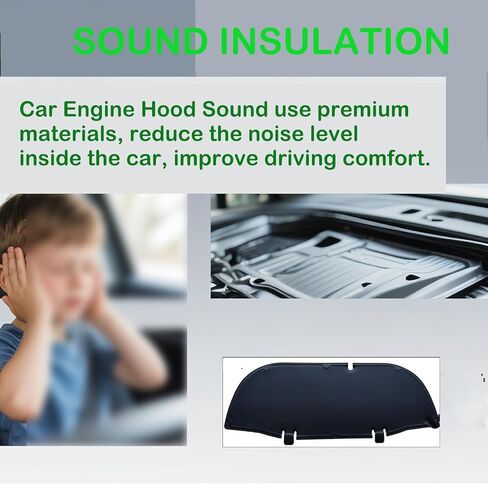 SOUND INSULATION

Car Engine Hood Sound use premium materials, reduce the noise level inside the car, improve driving comfort.